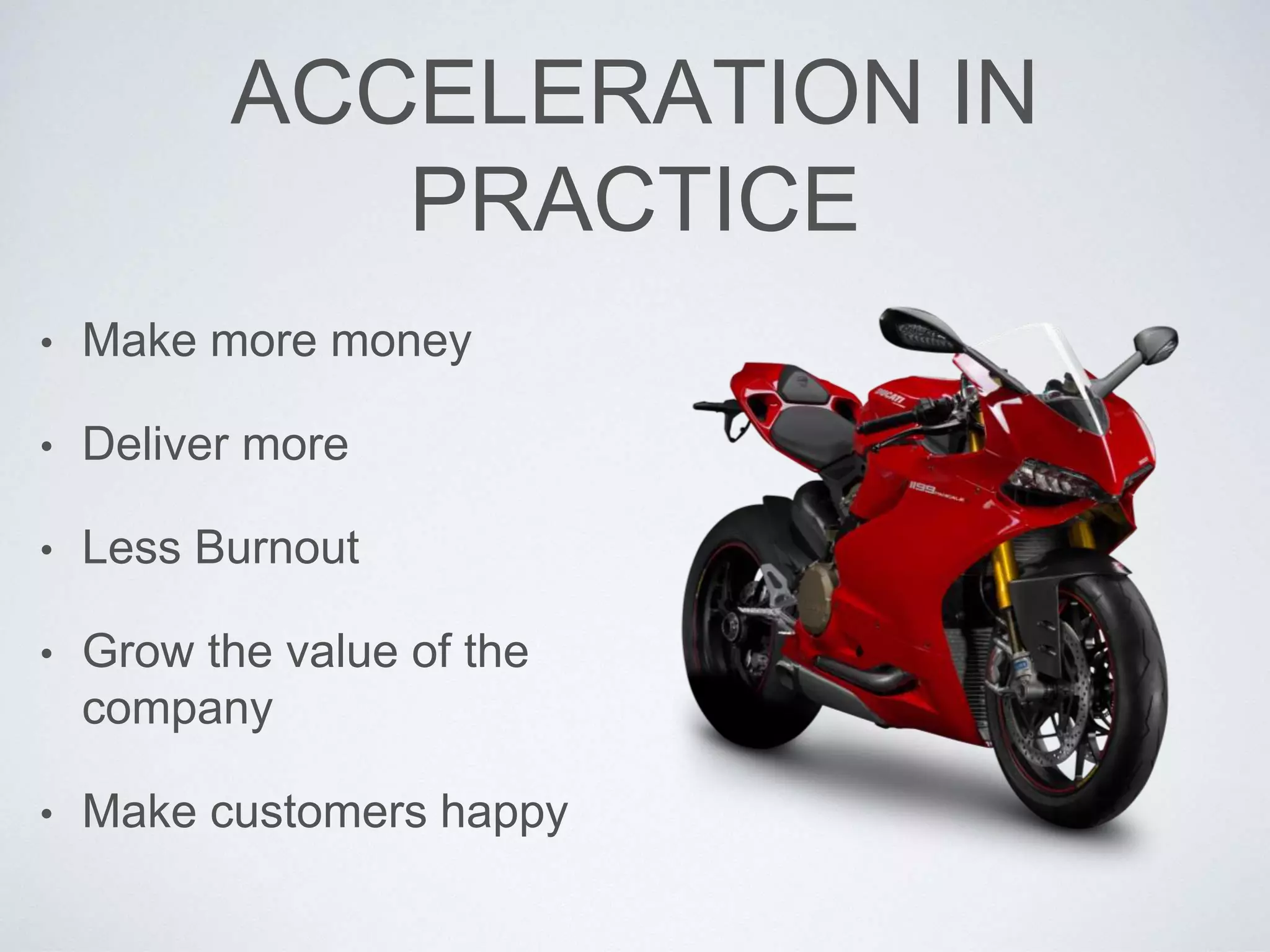 ACCELERATION IN PRACTICE

• Make more money

• Deliver more

• Less Burnout

• Grow the value of the company

• Make customers happy

DUCATI

1199 PANIGALE